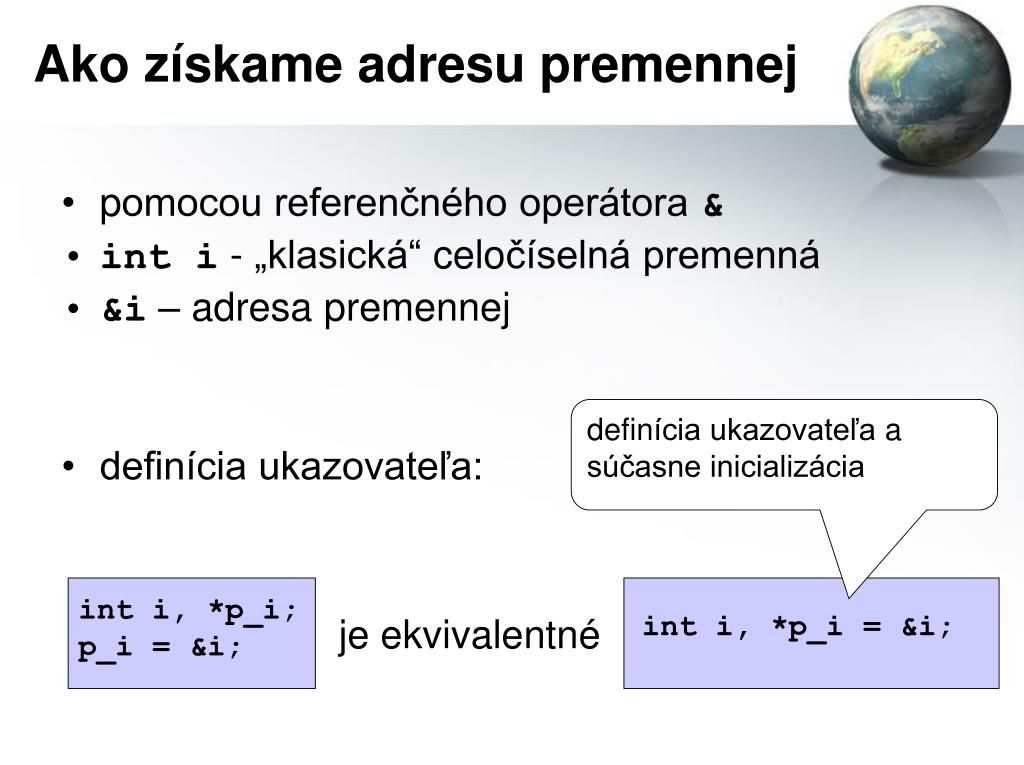 Ako získame adresu premennej

• pomocou referenčného operátora &
• int i - „klasická“ celočíselná premenná
• &i – adresa premennej

• definícia ukazovateľa:

definícia ukazovateľa a súčasne inicializácia

int i, *p_i;
p_i = &i;

je ekvivalentné

int i, *p_i = &i;